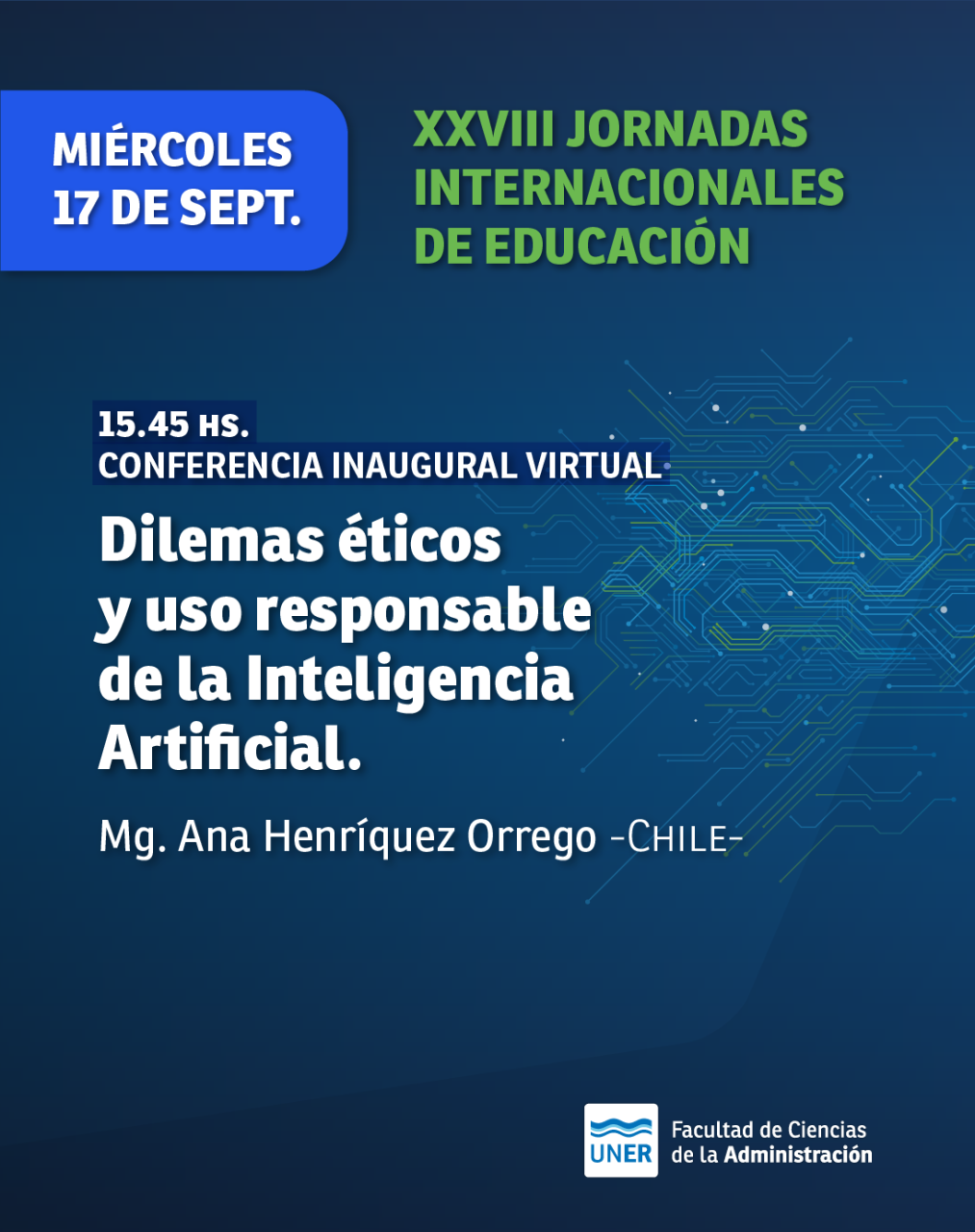 MIÉRCOLES
17 DE SEPT.

XXVIII JORNADAS
INTERNACIONALES
DE EDUCACIÓN

15.45 HS.
CONFERENCIA INAUGURAL VIRTUAL

Dilemas éticos y uso responsable de la Inteligencia Artificial.

Mg. Ana Henríquez Orrego -CHILE-

UNER

Facultad de Ciencias de la Administración